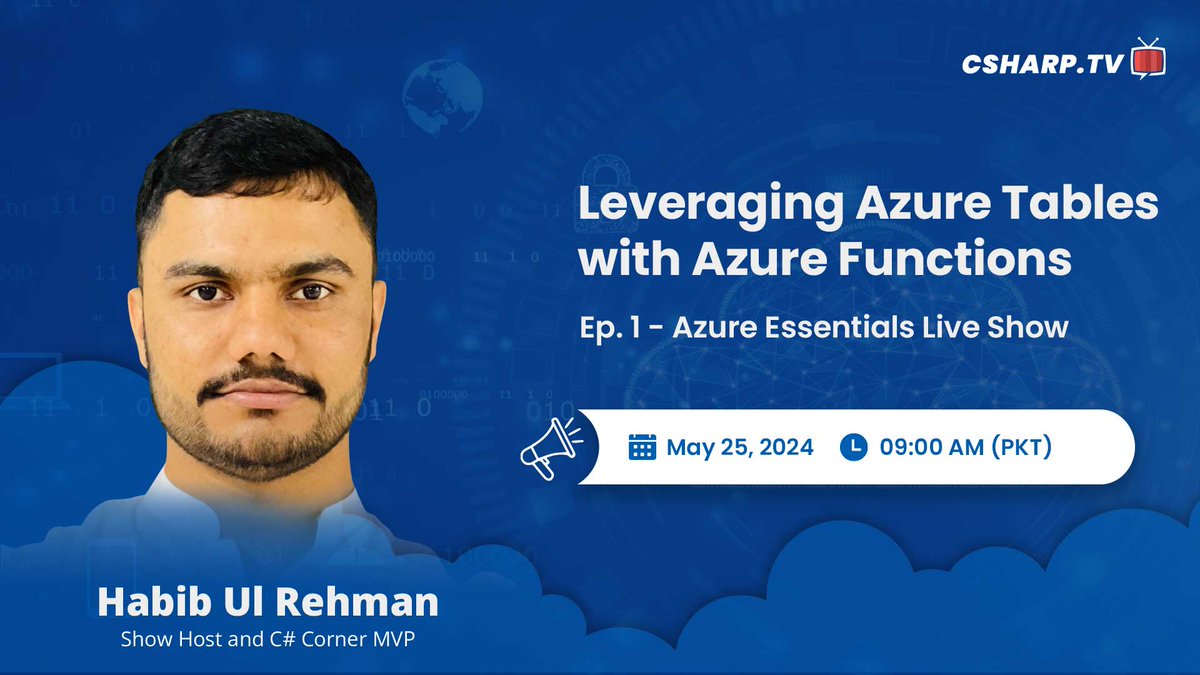 CSHARP.TV

Leveraging Azure Tables with Azure Functions

Ep. 1 - Azure Essentials Live Show

May 25, 2024 09:00 AM (PKT)

Habib Ul Rehman
Show Host and C# Corner MVP